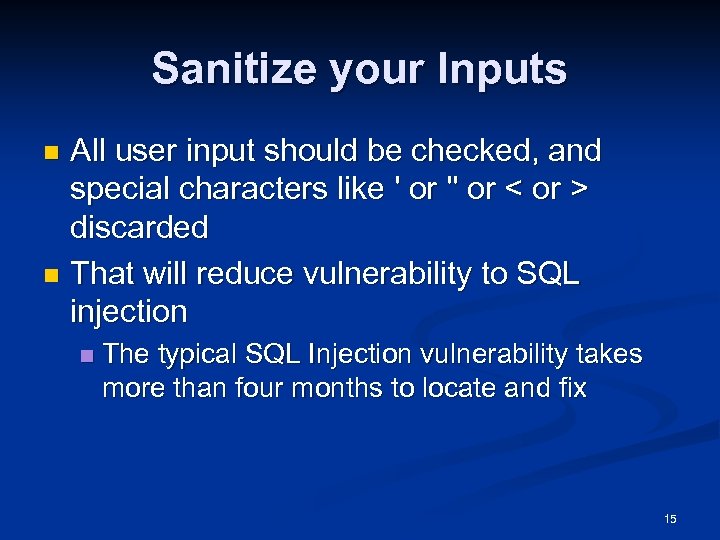 Sanitize your Inputs

All user input should be checked, and special characters like ' or " or < or > discarded

That will reduce vulnerability to SQL injection

The typical SQL Injection vulnerability takes more than four months to locate and fix

15